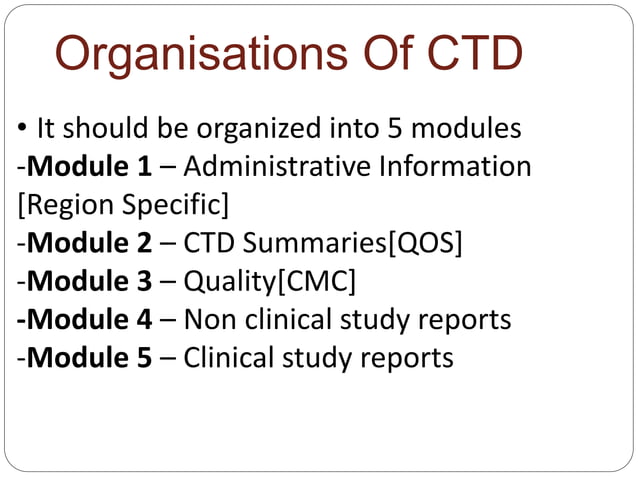 Organisations Of CTD

• It should be organized into 5 modules
-Module 1 – Administrative Information [Region Specific]
-Module 2 – CTD Summaries[QOS]
-Module 3 – Quality[CMC]
-Module 4 – Non clinical study reports
-Module 5 – Clinical study reports